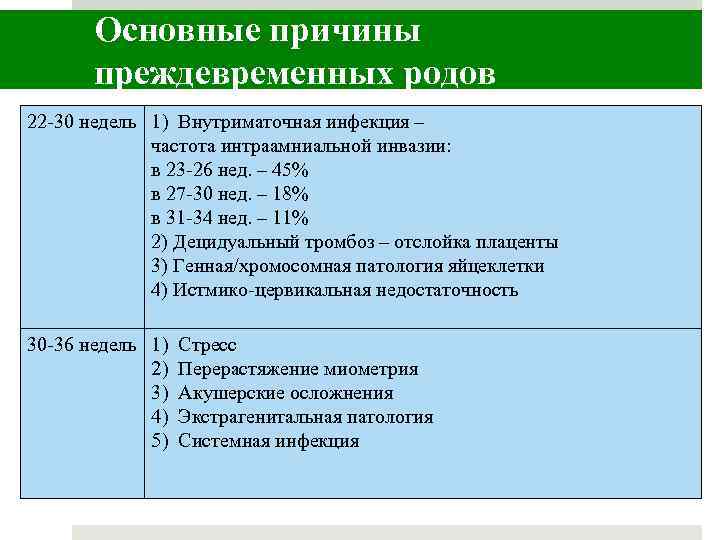 Основные причины преждевременных родов

| 22-30 недель | 1) Внутриматочная инфекция – частота интраамниальной инвазии: в 23-26 нед. – 45% в 27-30 нед. – 18% в 31-34 нед. – 11% 2) Децидуальный тромбоз – отслойка плаценты 3) Генная/хромосомная патология яйцеклетки 4) Истмико-цервикальная недостаточность |
|---|---|
| 30-36 недель | 1) Стресс 2) Перерастяжение миометрия 3) Акушерские осложнения 4) Экстрагенитальная патология 5) Системная инфекция |